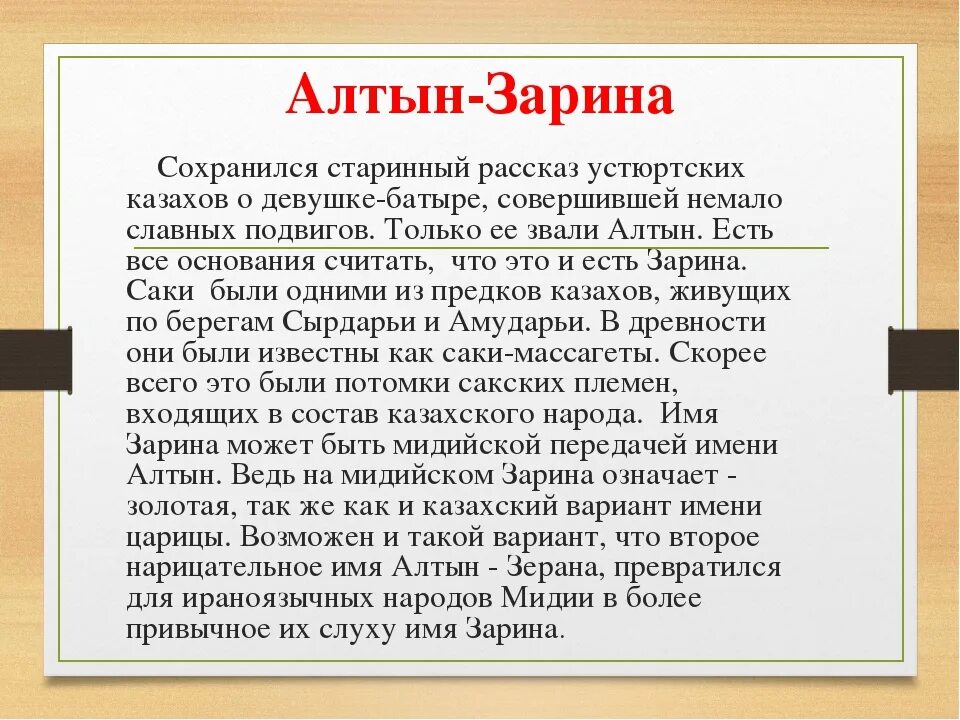 Алтын-Зарина

Сохранился старинный рассказ устюртских казахов о девушке-батыре, совершившей немало славных подвигов. Только ее звали Алтын. Есть все основания считать, что это и есть Зарина. Саки были одними из предков казахов, живущих по берегам Сырдарьи и Амударьи. В древности они были известны как саки-массагеты. Скорее всего это были потомки сакских племен, входящих в состав казахского народа. Имя Зарина может быть мидийской передачей имени Алтын. Ведь на мидийском Зарина означает - золотая, так же как и казахский вариант имени царицы. Возможен и такой вариант, что второе нарицательное имя Алтын - Зерана, превратился для ираноязычных народов Мидии в более привычное их слуху имя Зарина.